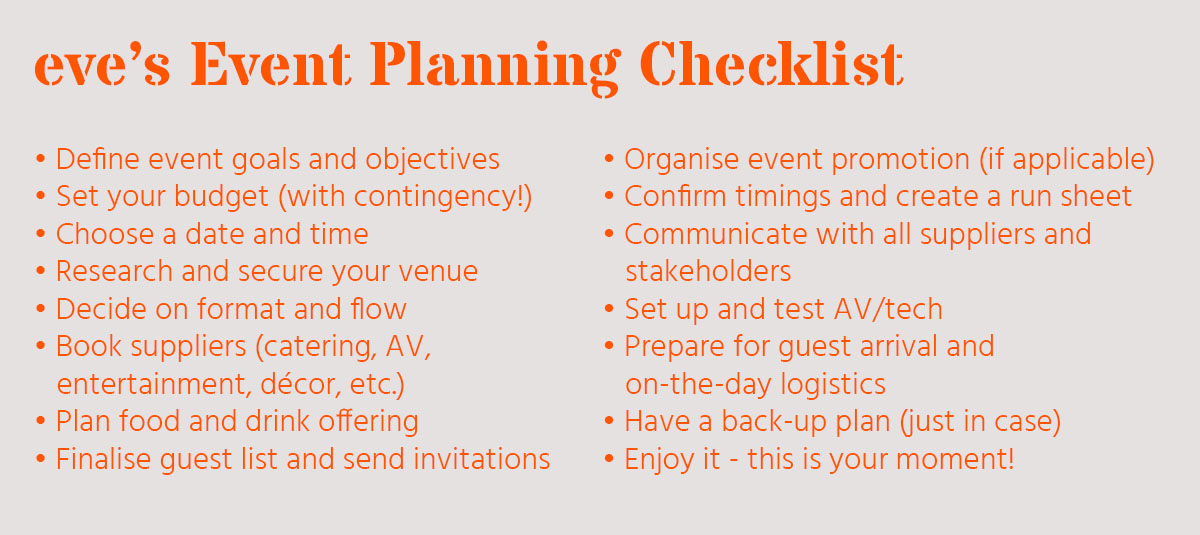 eve's Event Planning Checklist

• Define event goals and objectives
• Set your budget (with contingency!)
• Choose a date and time
• Research and secure your venue
• Decide on format and flow
• Book suppliers (catering, AV, entertainment, décor, etc.)
• Plan food and drink offering
• Finalise guest list and send invitations

• Organise event promotion (if applicable)
• Confirm timings and create a run sheet
• Communicate with all suppliers and stakeholders
• Set up and test AV/tech
• Prepare for guest arrival and on-the-day logistics
• Have a back-up plan (just in case)
• Enjoy it - this is your moment!